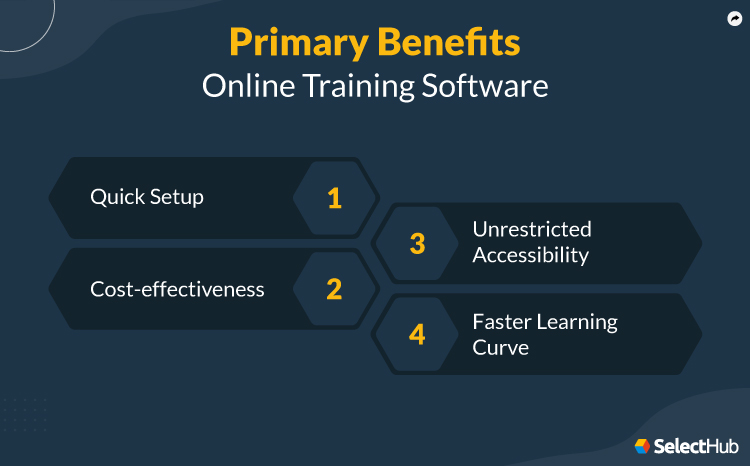 Primary Benefits
Online Training Software

Quick Setup
1

Cost-effectiveness
2

3
Unrestricted Accessibility

4
Faster Learning Curve

SelectHub